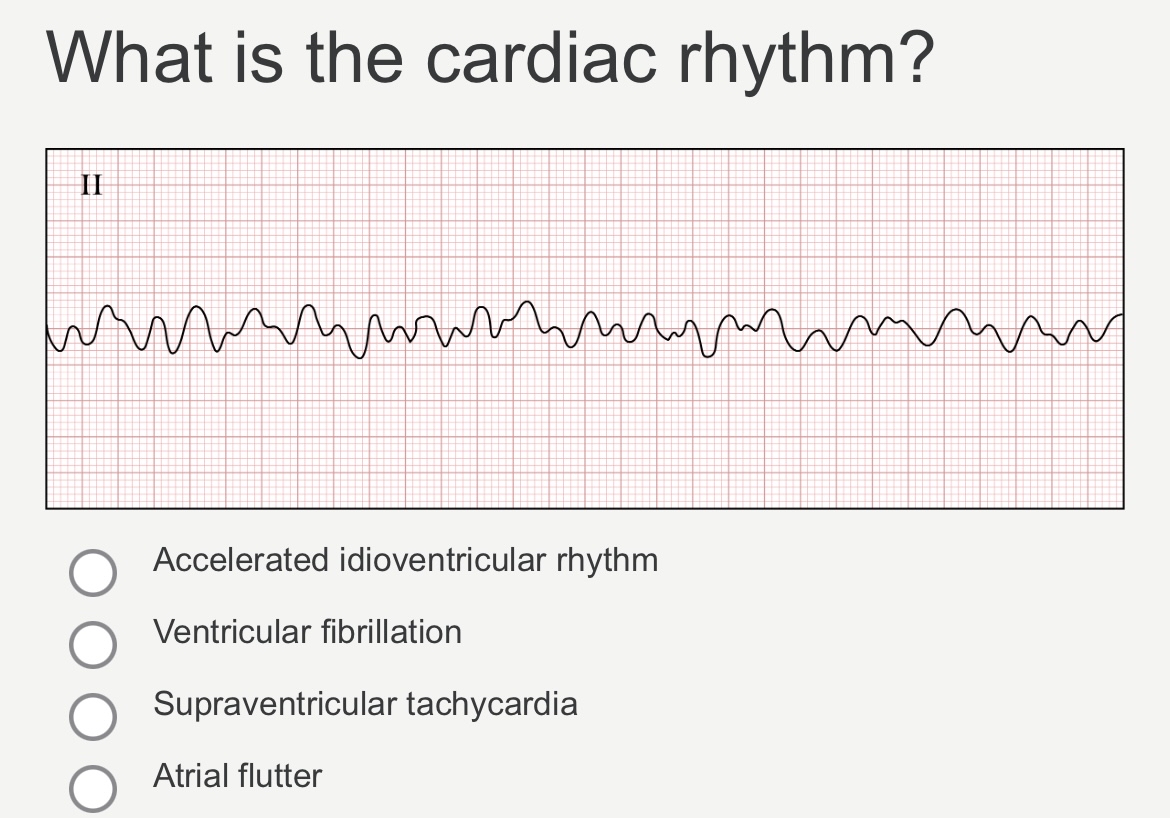 What is the cardiac rhythm?

II

Accelerated idioventricular rhythm

Ventricular fibrillation

Supraventricular tachycardia

Atrial flutter